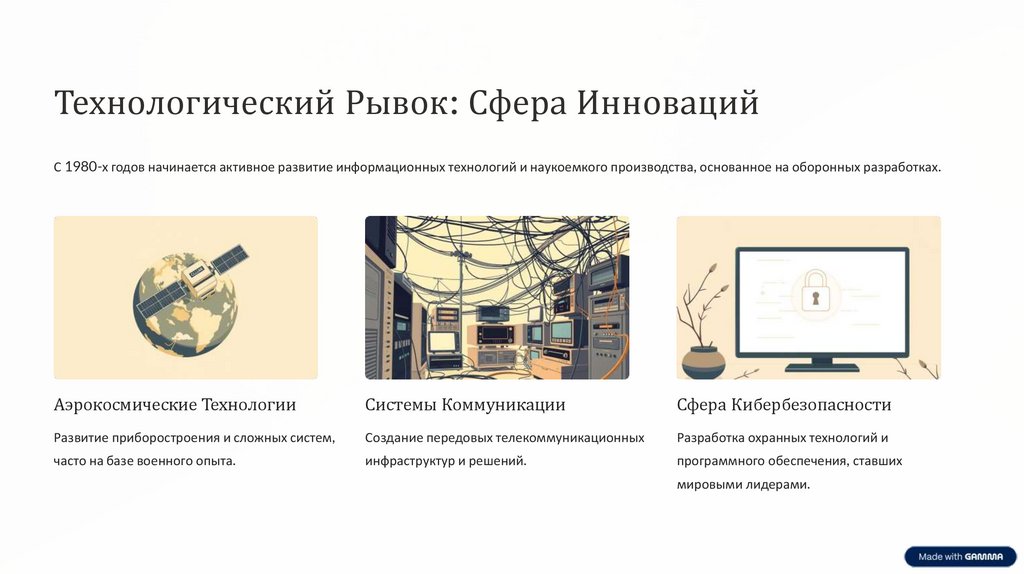 Технологический Рывок: Сфера Инноваций

С 1980-х годов начинается активное развитие информационных технологий и наукоемкого производства, основанное на оборонных разработках.

Аэрокосмические Технологии

Развитие приборостроения и сложных систем, часто на базе военного опыта.

Системы Коммуникации

Создание передовых телекоммуникационных инфраструктур и решений.

Сфера Кибербезопасности

Разработка охранных технологий и программного обеспечения, ставших мировыми лидерами.

Made with GAMMA